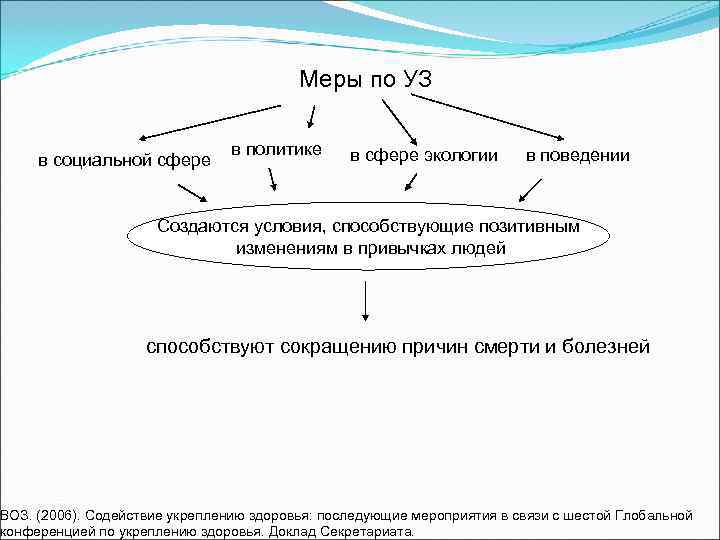 Меры по УЗ

в социальной сфере

в политике

в сфере экологии

в поведении

Создаются условия, способствующие позитивным изменениям в привычках людей

способствуют сокращению причин смерти и болезней

ВОЗ. (2006). Содействие укреплению здоровья: последующие мероприятия в связи с шестой Глобальной конференцией по укреплению здоровья. Доклад Секретариата.